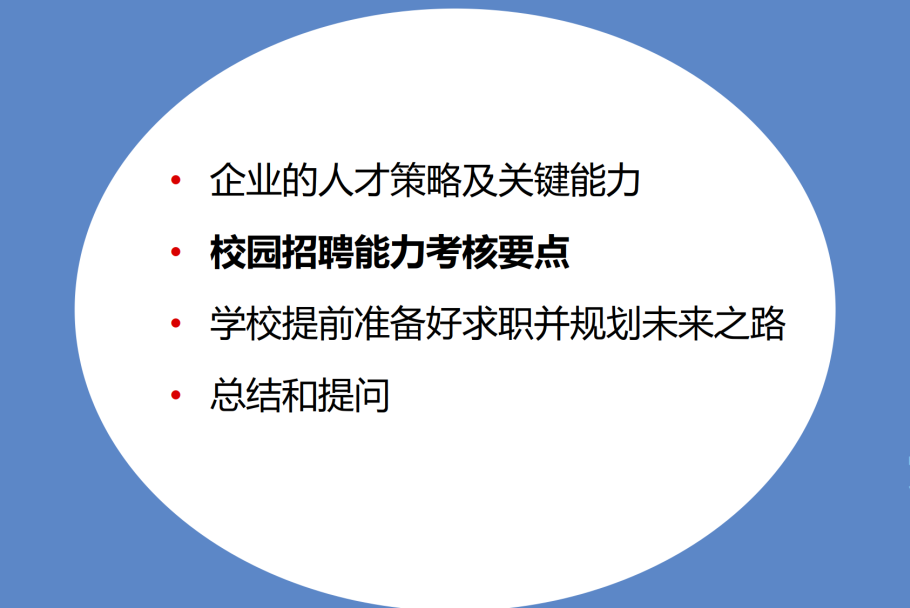 • 企业的人才策略及关键能力
• 校园招聘能力考核要点
• 学校提前准备好求职并规划未来之路
• 总结和提问